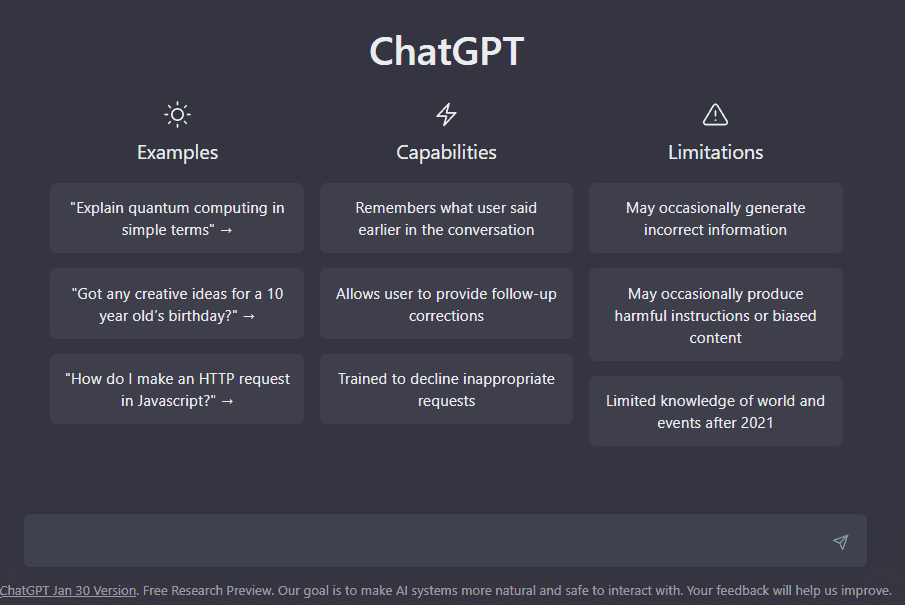 ChatGPT

Examples

"Explain quantum computing in simple terms" →

"Got any creative ideas for a 10 year old's birthday?" →

"How do I make an HTTP request in Javascript?" →

Capabilities

Remembers what user said earlier in the conversation

Allows user to provide follow-up corrections

Trained to decline inappropriate requests

Limitations

May occasionally generate incorrect information

May occasionally produce harmful instructions or biased content

Limited knowledge of world and events after 2021

ChatGPT Jan 30 Version. Free Research Preview. Our goal is to make AI systems more natural and safe to interact with. Your feedback will help us improve.